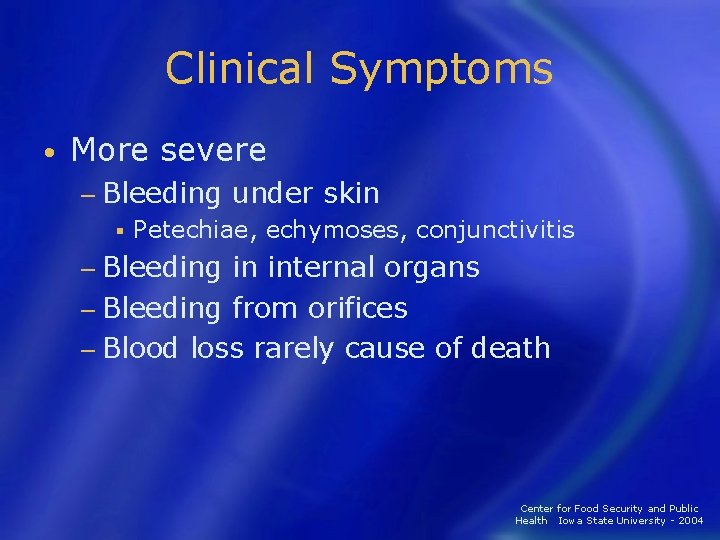 Clinical Symptoms

• More severe
– Bleeding under skin
▪ Petechiae, echymoses, conjunctivitis
– Bleeding in internal organs
– Bleeding from orifices
– Blood loss rarely cause of death

Center for Food Security and Public Health Iowa State University - 2004